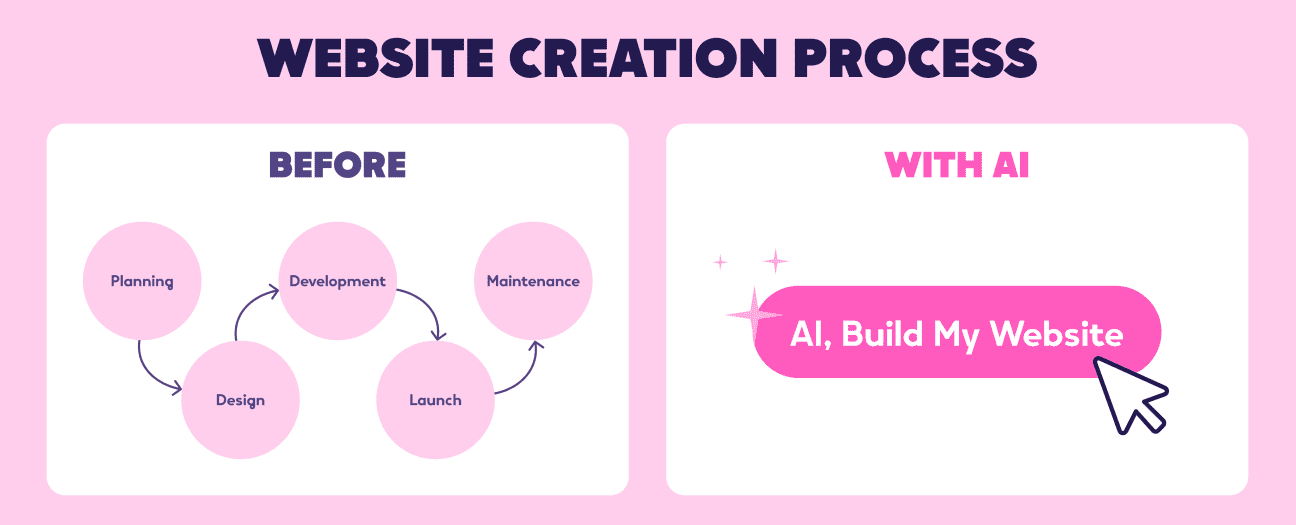 WEBSITE CREATION PROCESS

BEFORE

Planning

Design

Development

Launch

Maintenance

WITH AI

AI, Build My Website